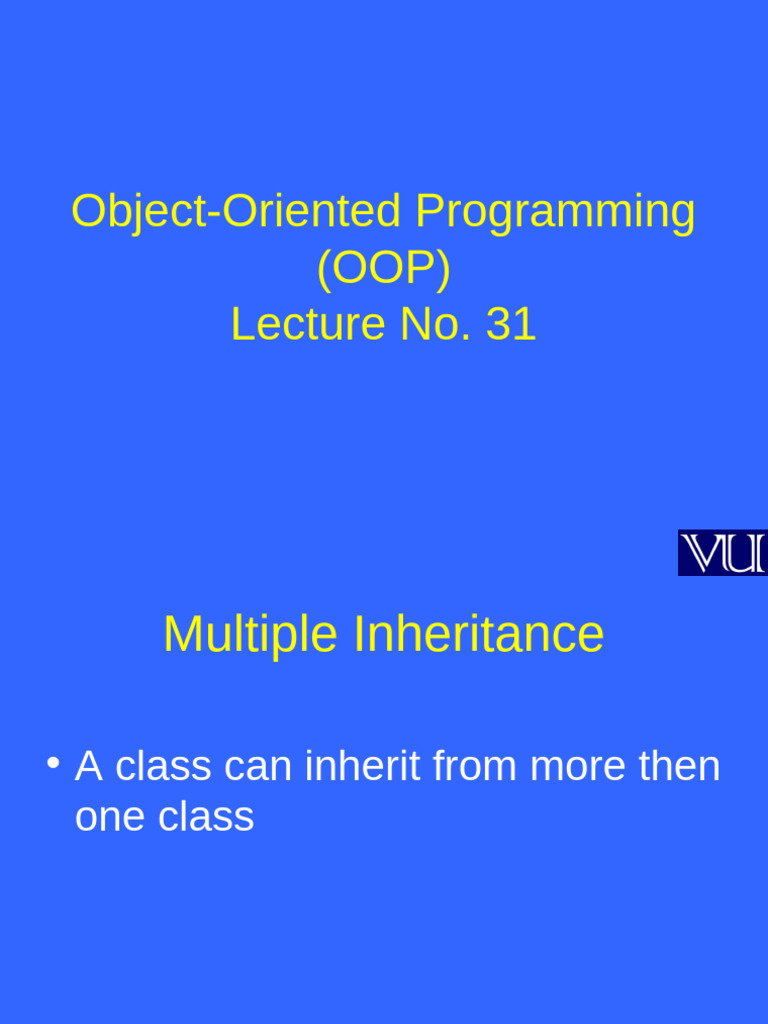 Object-Oriented Programming
(OOP)
Lecture No. 31

VU

Multiple Inheritance

• A class can inherit from more then one class